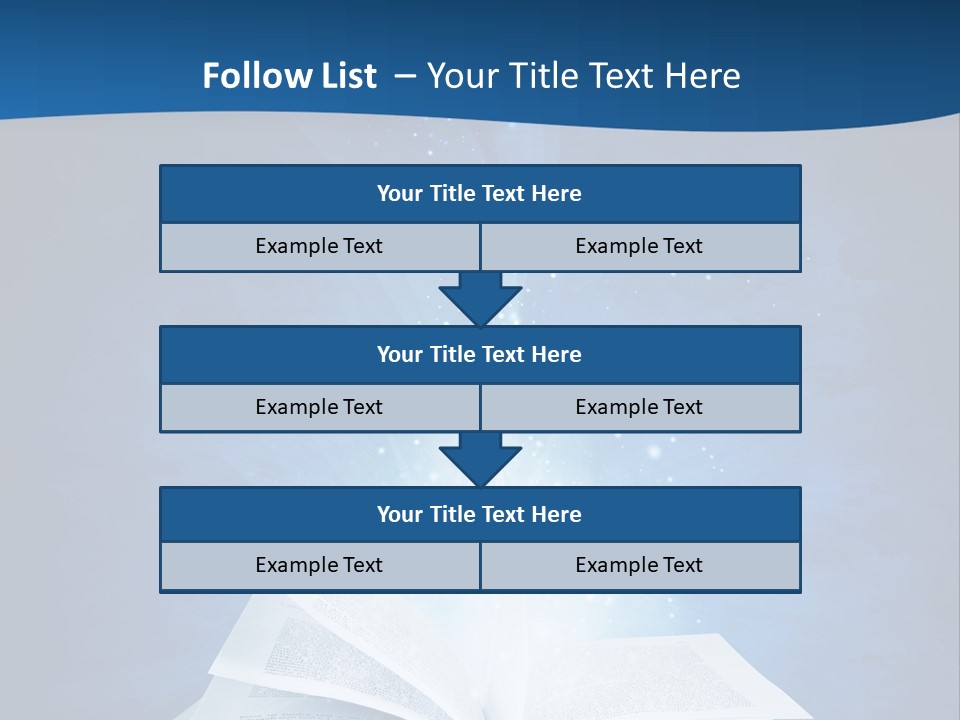 Follow List – Your Title Text Here

Your Title Text Here

Example Text

Example Text

Your Title Text Here

Example Text

Example Text

Your Title Text Here

Example Text

Example Text